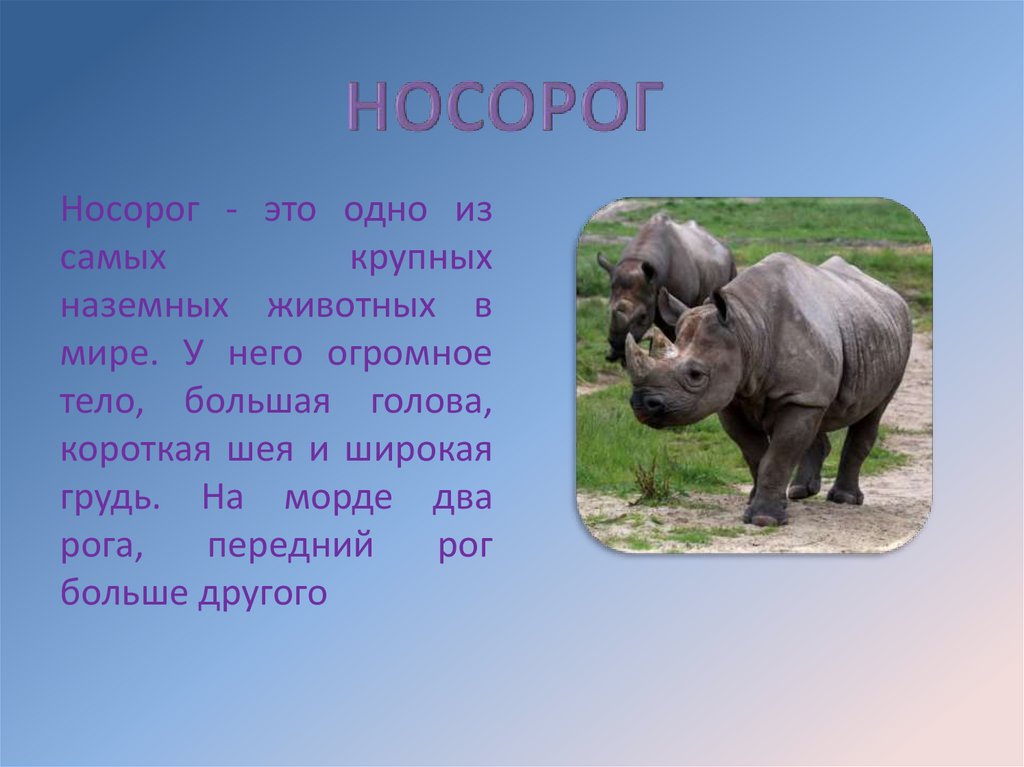 НОСОРОГ

Носорог - это одно из самых крупных наземных животных в мире. У него огромное тело, большая голова, короткая шея и широкая грудь. На морде два рога, передний рог больше другого